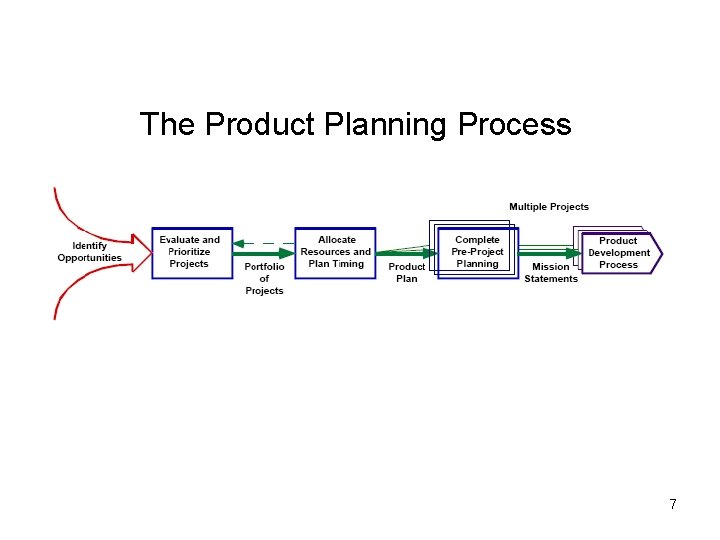 The Product Planning Process

Multiple Projects

Identify Opportunities

Evaluate and Prioritize Projects

Portfolio of Projects

Allocate Resources and Plan Timing

Product Plan

Complete Pre-Project Planning

Mission Statements

Product Development Process

7